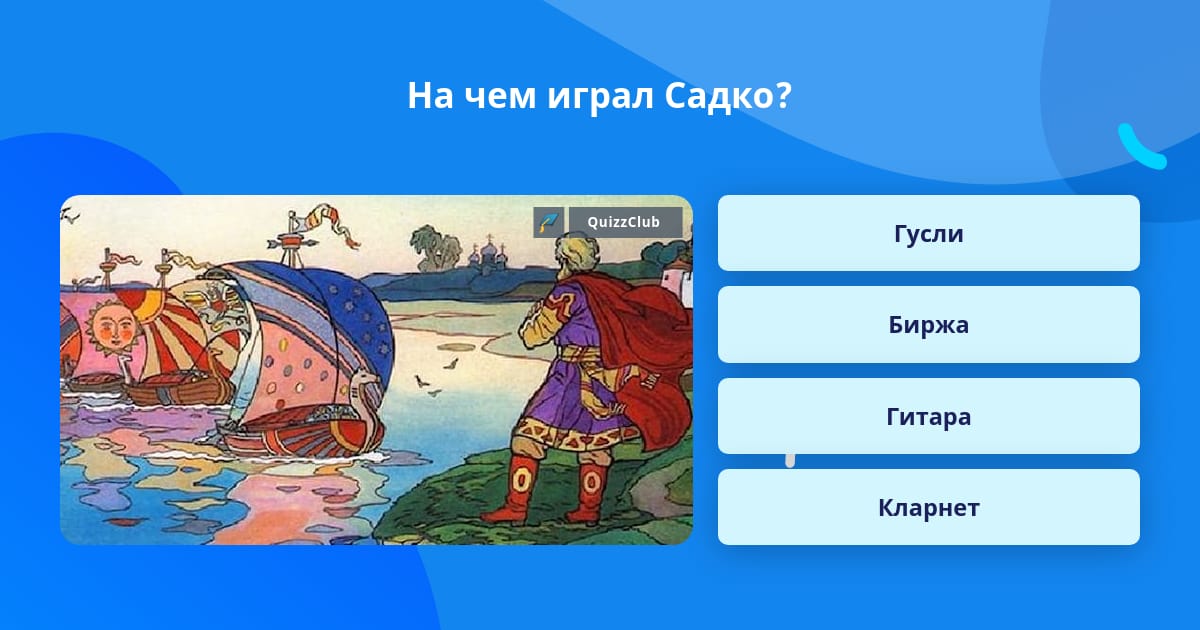 На чем играл Садко?

QuizzClub

Гусли

Биржа

Гитара

Кларнет